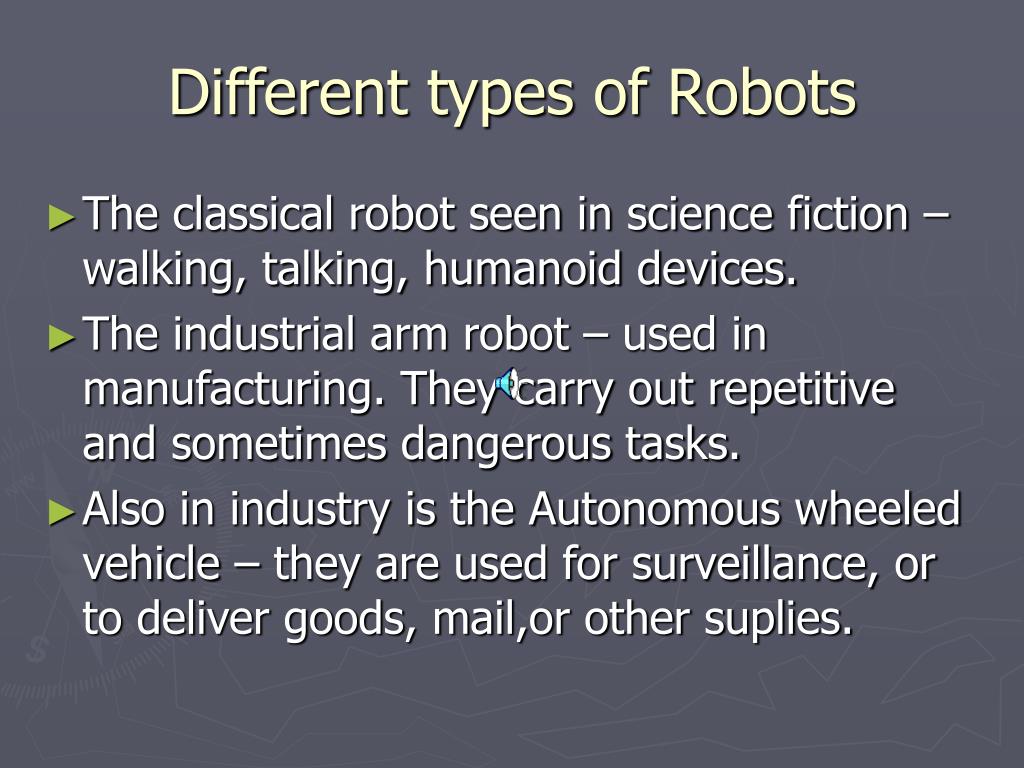 Different types of Robots

►The classical robot seen in science fiction – walking, talking, humanoid devices.

►The industrial arm robot – used in manufacturing. They carry out repetitive and sometimes dangerous tasks.

►Also in industry is the Autonomous wheeled vehicle – they are used for surveillance, or to deliver goods, mail,or other suplies.